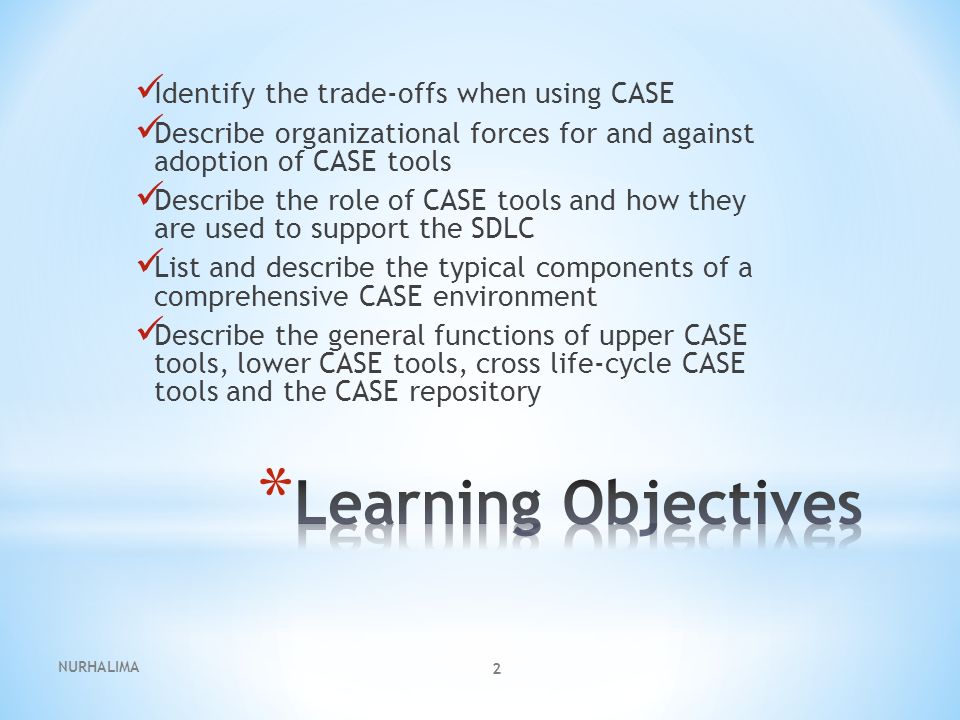 ✓Identify the trade-offs when using CASE

✓Describe organizational forces for and against adoption of CASE tools

✓Describe the role of CASE tools and how they are used to support the SDLC

✓List and describe the typical components of a comprehensive CASE environment

✓Describe the general functions of upper CASE tools, lower CASE tools, cross life-cycle CASE tools and the CASE repository

*Learning Objectives

NURHALIMA

2